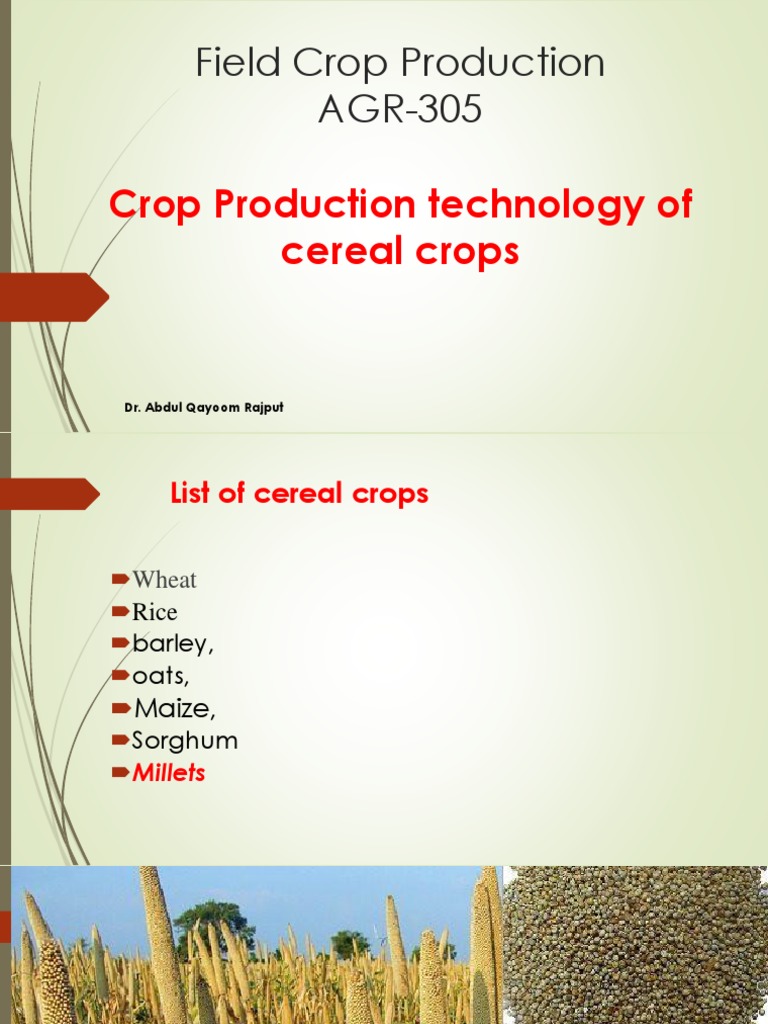 Field Crop Production
AGR-305

Crop Production technology of cereal crops

Dr. Abdul Qayoom Rajput

List of cereal crops

Wheat
Rice
barley,
oats,
Maize,
Sorghum
Millets